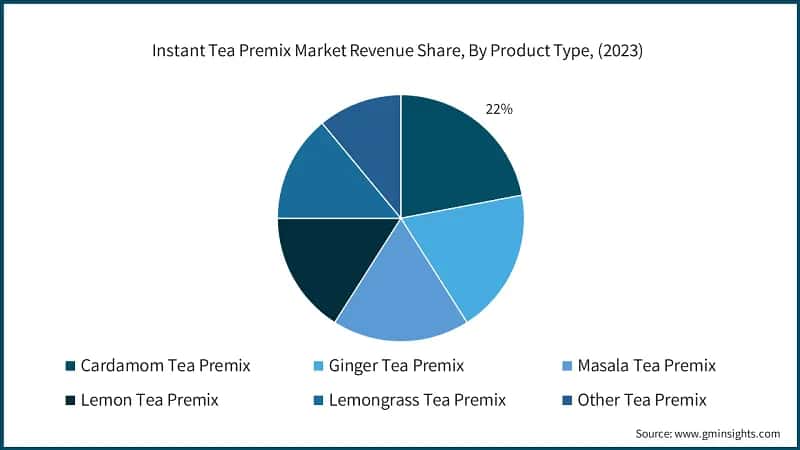 Instant Tea Premix Market Revenue Share, By Product Type, (2023)

22%

Cardamom Tea Premix
Ginger Tea Premix
Masala Tea Premix
Lemon Tea Premix
Lemongrass Tea Premix
Other Tea Premix

Source: www.gminsights.com